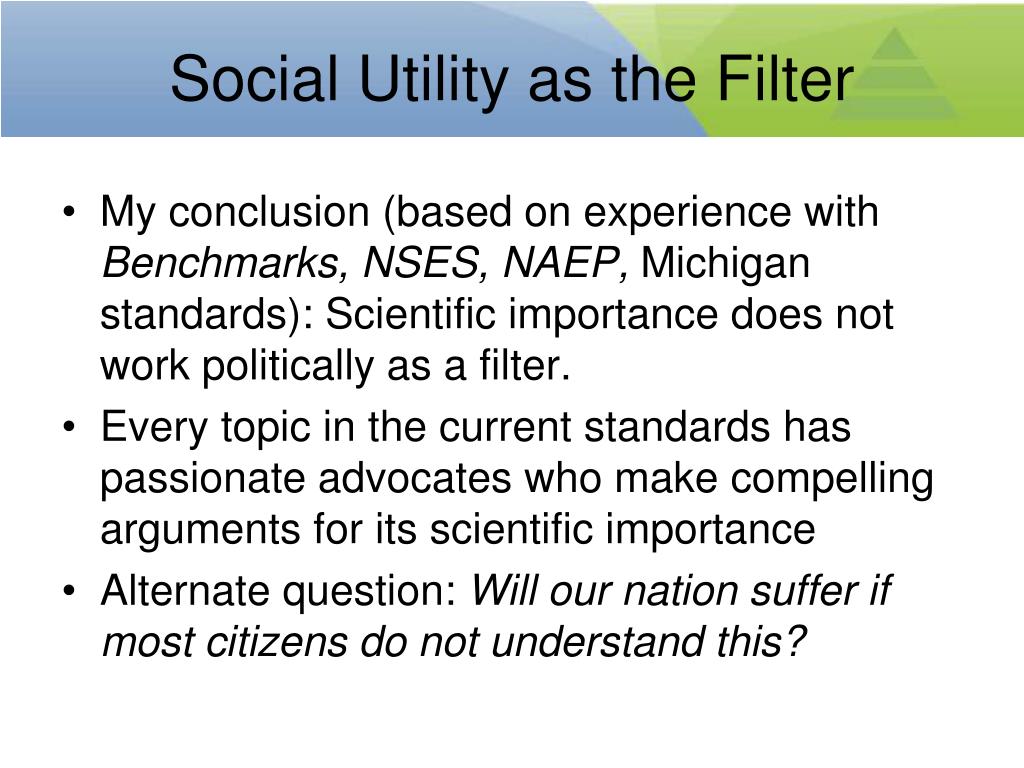 Social Utility as the Filter

• My conclusion (based on experience with Benchmarks, NSES, NAEP, Michigan standards): Scientific importance does not work politically as a filter.
• Every topic in the current standards has passionate advocates who make compelling arguments for its scientific importance
• Alternate question: Will our nation suffer if most citizens do not understand this?